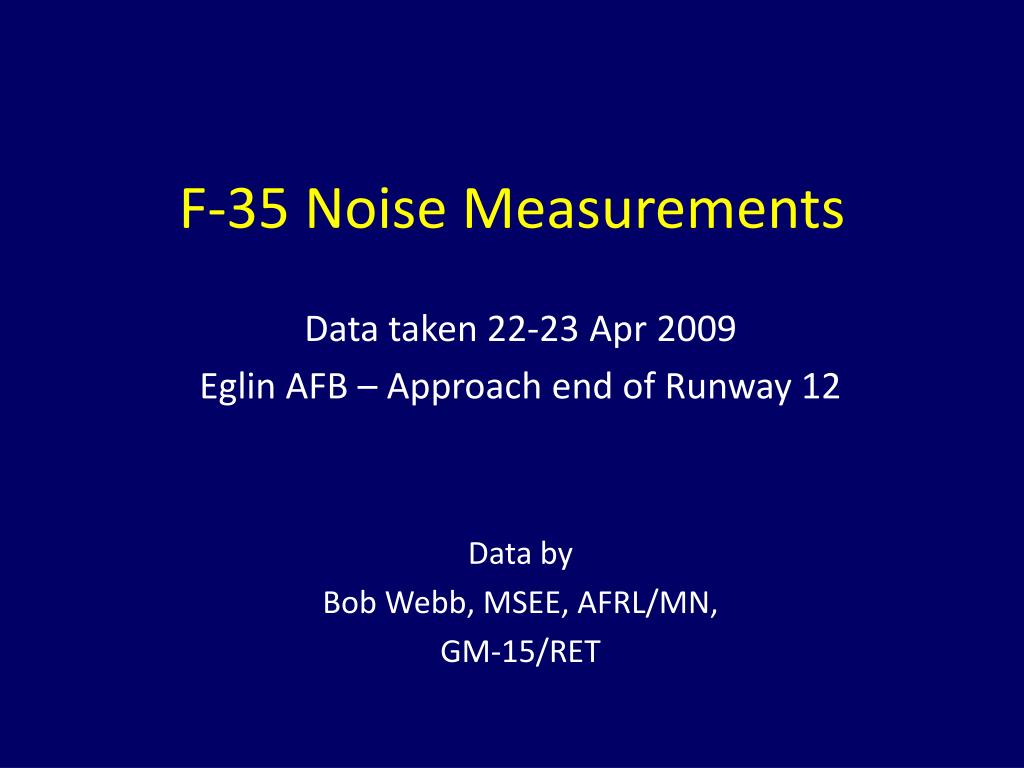 F-35 Noise Measurements

Data taken 22-23 Apr 2009
Eglin AFB – Approach end of Runway 12

Data by
Bob Webb, MSEE, AFRL/MN,
GM-15/RET